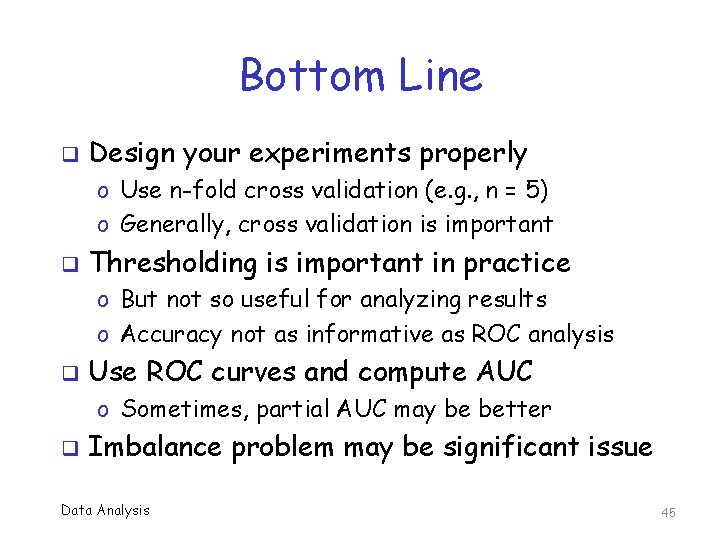 Bottom Line

❑ Design your experiments properly
o Use n-fold cross validation (e.g., n = 5)
o Generally, cross validation is important

❑ Thresholding is important in practice
o But not so useful for analyzing results
o Accuracy not as informative as ROC analysis

❑ Use ROC curves and compute AUC
o Sometimes, partial AUC may be better

❑ Imbalance problem may be significant issue

Data Analysis

45